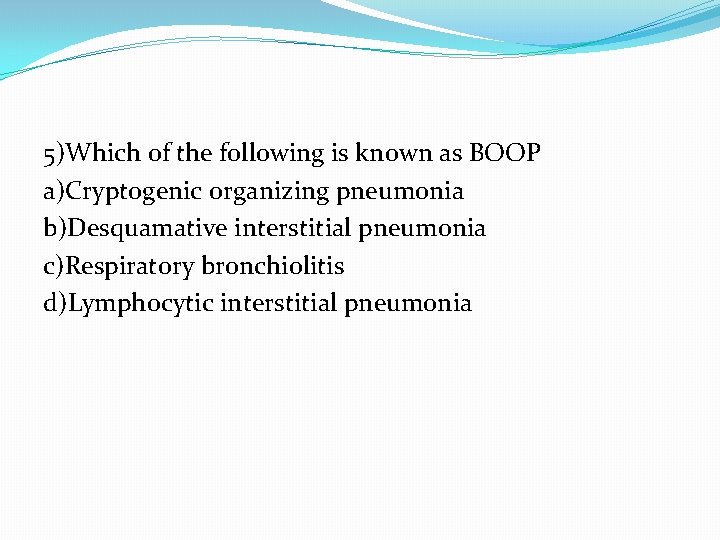 5)Which of the following is known as BOOP
a)Cryptogenic organizing pneumonia
b)Desquamative interstitial pneumonia
c)Respiratory bronchiolitis
d)Lymphocytic interstitial pneumonia